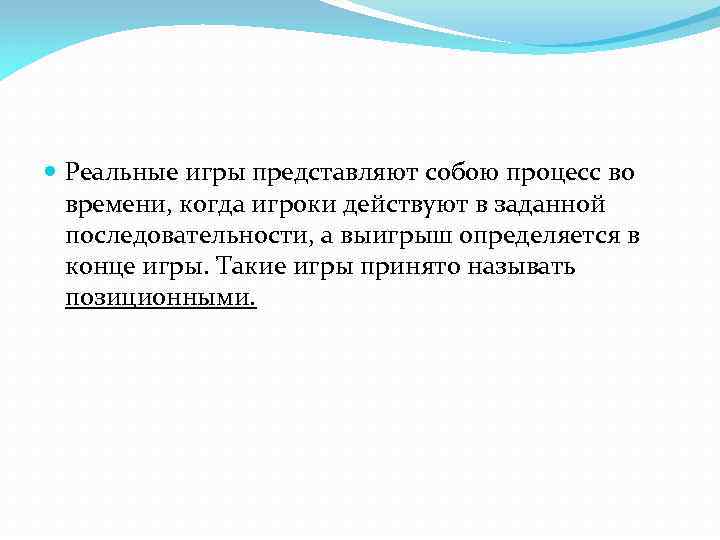 Реальные игры представляют собою процесс во времени, когда игроки действуют в заданной последовательности, а выигрыш определяется в конце игры. Такие игры принято называть позиционными.